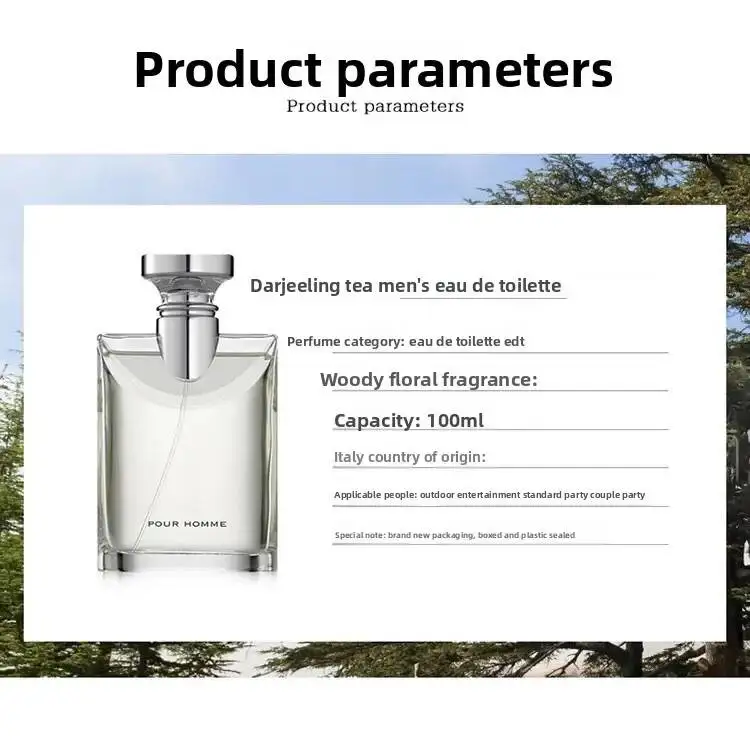 Product parameters
Product parameters

POUR HOMME

Darjeeling tea men's eau de toilette

Perfume category: eau de toilette edt

Woody floral fragrance:

Capacity: 100ml

Italy country of origin:

Applicable people: outdoor entertainment standard party couple party

Special note: brand new packaging, boxed and plastic sealed